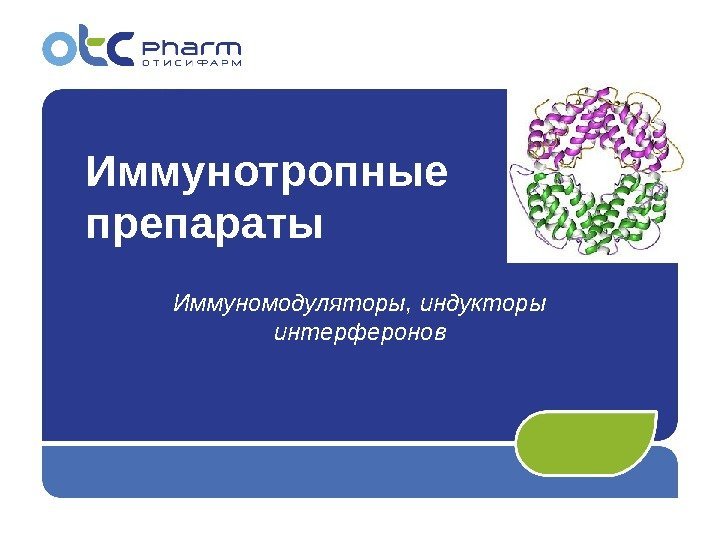 otc pharm
ОТИСИФАРМ

Иммунотропные препараты

Иммуномодуляторы, индукторы интерферонов